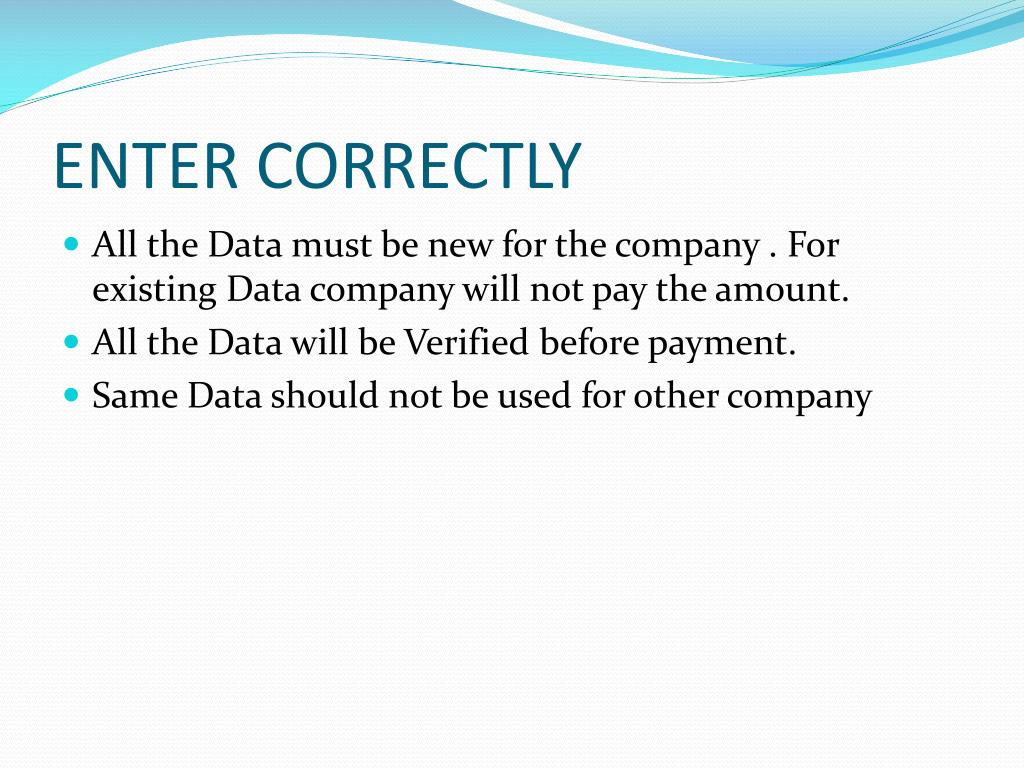 ENTER CORRECTLY

- All the Data must be new for the company . For existing Data company will not pay the amount.
- All the Data will be Verified before payment.
- Same Data should not be used for other company